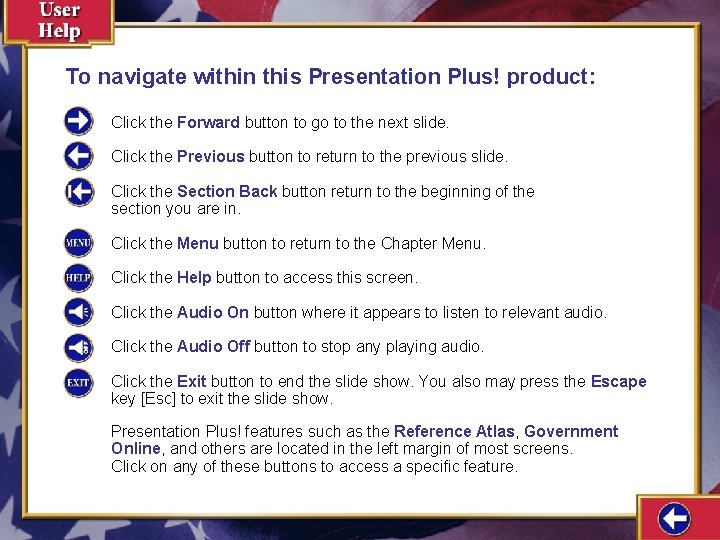 User Help

To navigate within this Presentation Plus! product:

Click the Forward button to go to the next slide.

Click the Previous button to return to the previous slide.

Click the Section Back button return to the beginning of the section you are in.

MENU Click the Menu button to return to the Chapter Menu.

HELP Click the Help button to access this screen.

Click the Audio On button where it appears to listen to relevant audio.

OFF Click the Audio Off button to stop any playing audio.

EXIT Click the Exit button to end the slide show. You also may press the Escape key [Esc] to exit the slide show.

Presentation Plus! features such as the Reference Atlas, Government Online, and others are located in the left margin of most screens. Click on any of these buttons to access a specific feature.